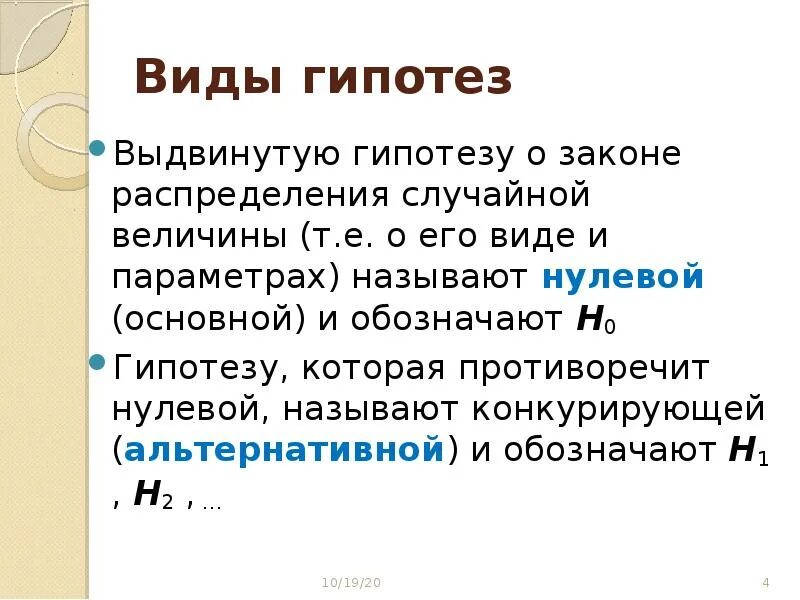 Виды гипотез

Выдвинутую гипотезу о законе распределения случайной величины (т.е. о его виде и параметрах) называют нулевой (основной) и обозначают $H_0$

Гипотезу, которая противоречит нулевой, называют конкурирующей (альтернативной) и обозначают $H_1$ , $H_2$ , …

10/19/20

4